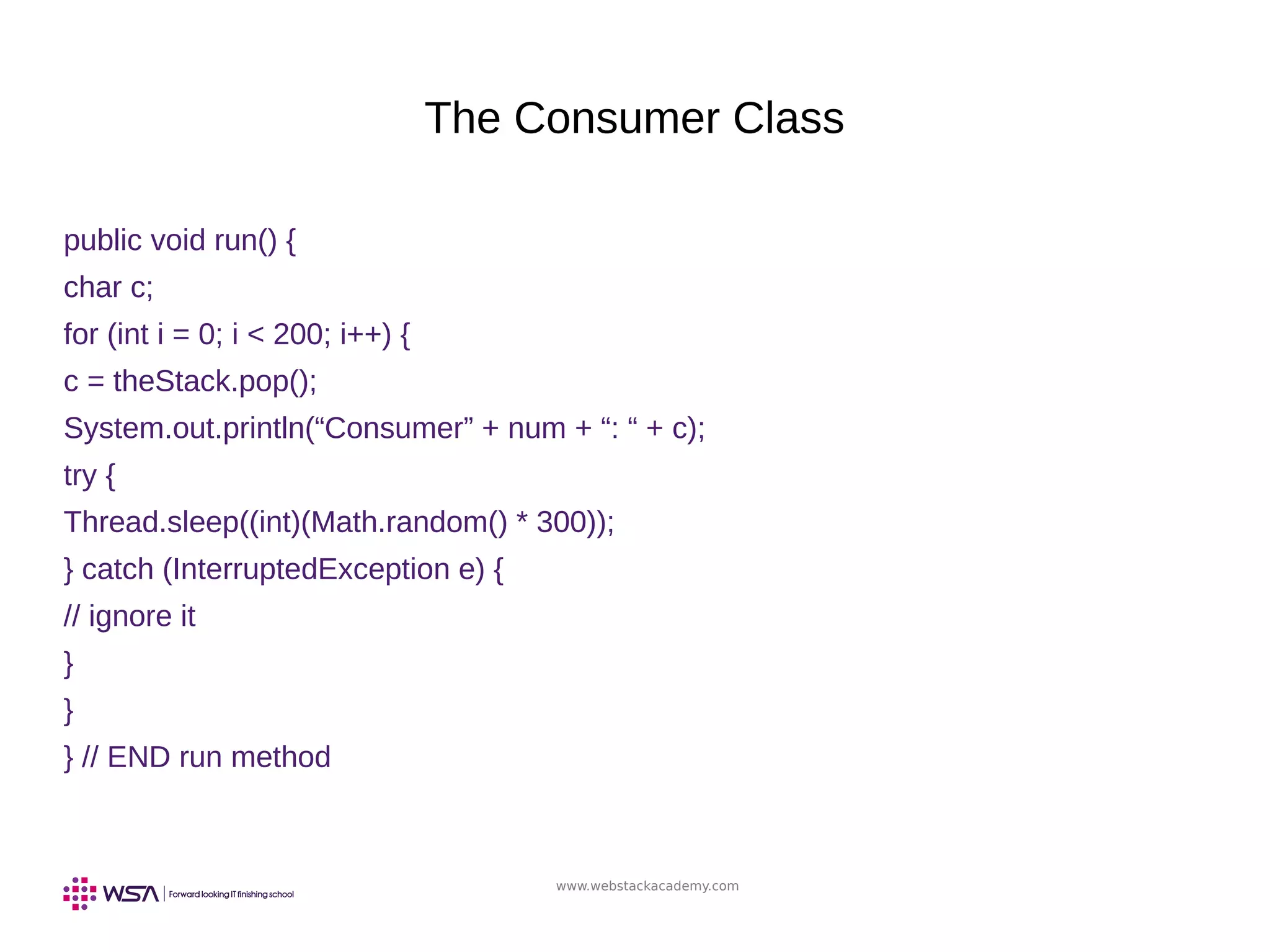 The Consumer Class

public void run() {
char c;
for (int i = 0; i < 200; i++) {
c = theStack.pop();
System.out.println(“Consumer” + num + “: “ + c);
try {
Thread.sleep((int)(Math.random() * 300));
} catch (InterruptedException e) {
// ignore it
}
}
} // END run method

WSA | Forward looking IT finishing school

www.webstackacademy.com